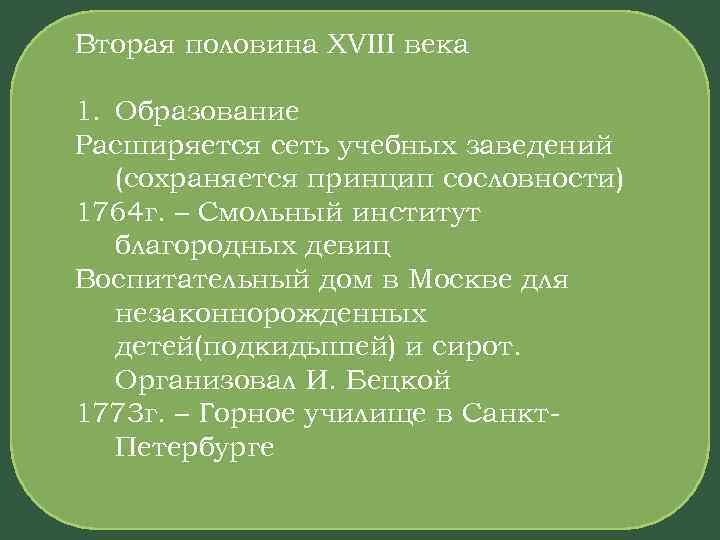 Вторая половина XVIII века

1. Образование
Расширяется сеть учебных заведений (сохраняется принцип сословности)
1764г. – Смольный институт благородных девиц
Воспитательный дом в Москве для незаконнорожденных детей(подкидышей) и сирот. Организовал И. Бецкой
1773г. – Горное училище в Санкт-Петербурге